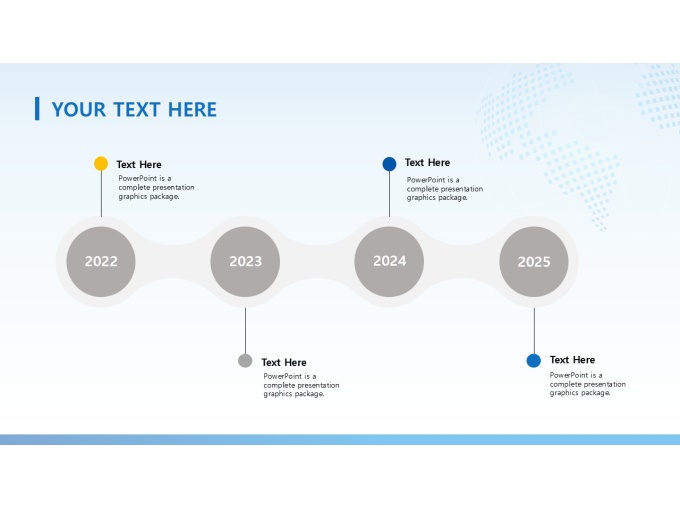 YOUR TEXT HERE

Text Here
PowerPoint is a complete presentation graphics package.

Text Here
PowerPoint is a complete presentation graphics package.

2022

2023

2024

2025

Text Here
PowerPoint is a complete presentation graphics package.

Text Here
PowerPoint is a complete presentation graphics package.